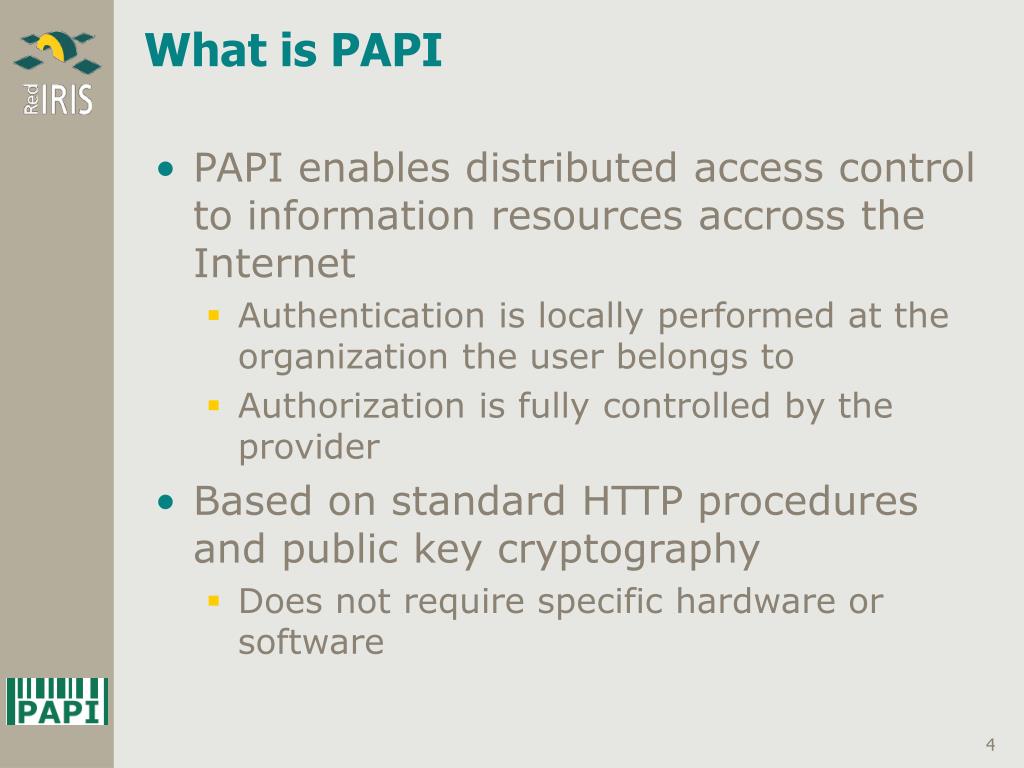 Red IRIS

What is PAPI

• PAPI enables distributed access control to information resources accross the Internet
 ▪ Authentication is locally performed at the organization the user belongs to
 ▪ Authorization is fully controlled by the provider
• Based on standard HTTP procedures and public key cryptography
 ▪ Does not require specific hardware or software

PAPI

4